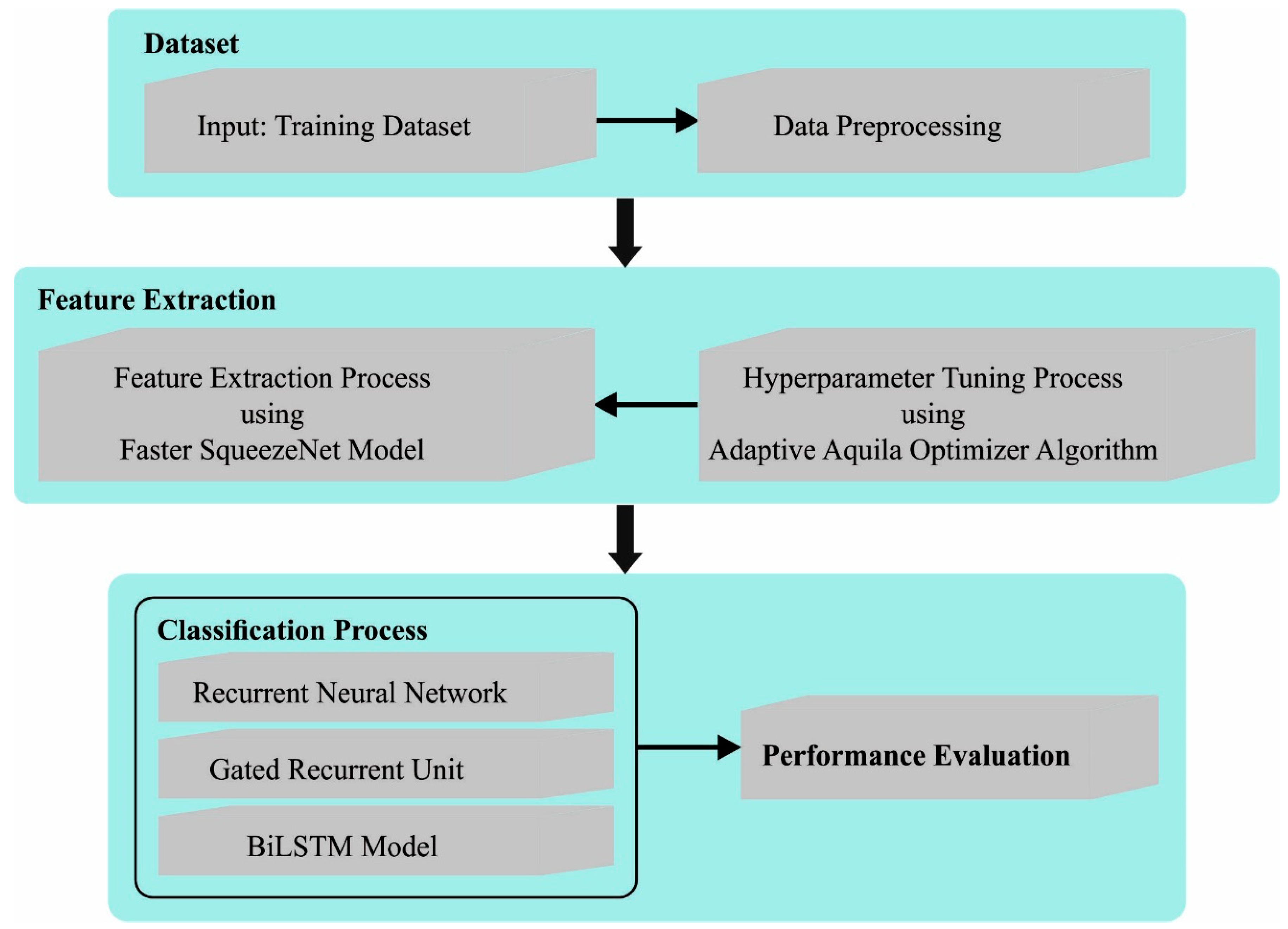 Dataset

Input: Training Dataset

Data Preprocessing

Feature Extraction

Feature Extraction Process using Faster SqueezeNet Model

Hyperparameter Tuning Process using Adaptive Aquila Optimizer Algorithm

Classification Process

Recurrent Neural Network

Gated Recurrent Unit

BiLSTM Model

Performance Evaluation